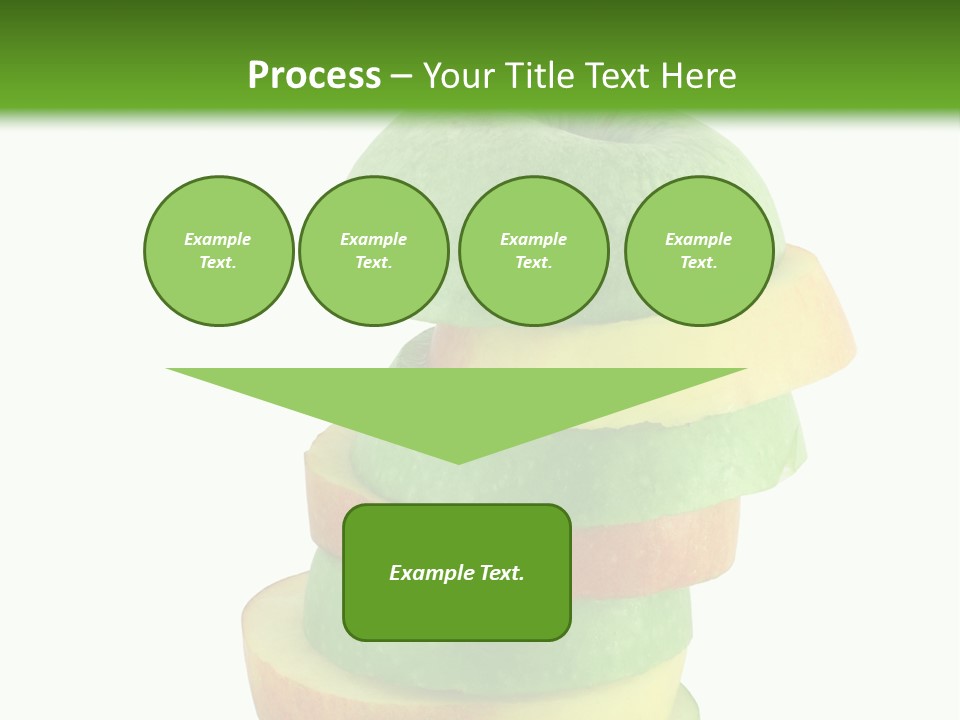 Process – Your Title Text Here

Example Text.

Example Text.

Example Text.

Example Text.

Example Text.